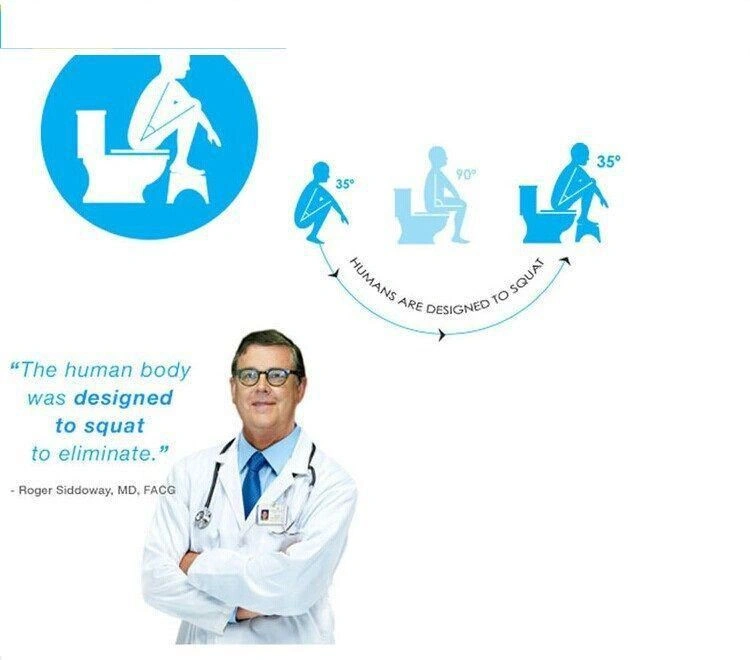 35°

90°

35°

HUMANS ARE DESIGNED TO SQUAT

"The human body was designed to squat to eliminate."

- Roger Siddoway, MD, FACG